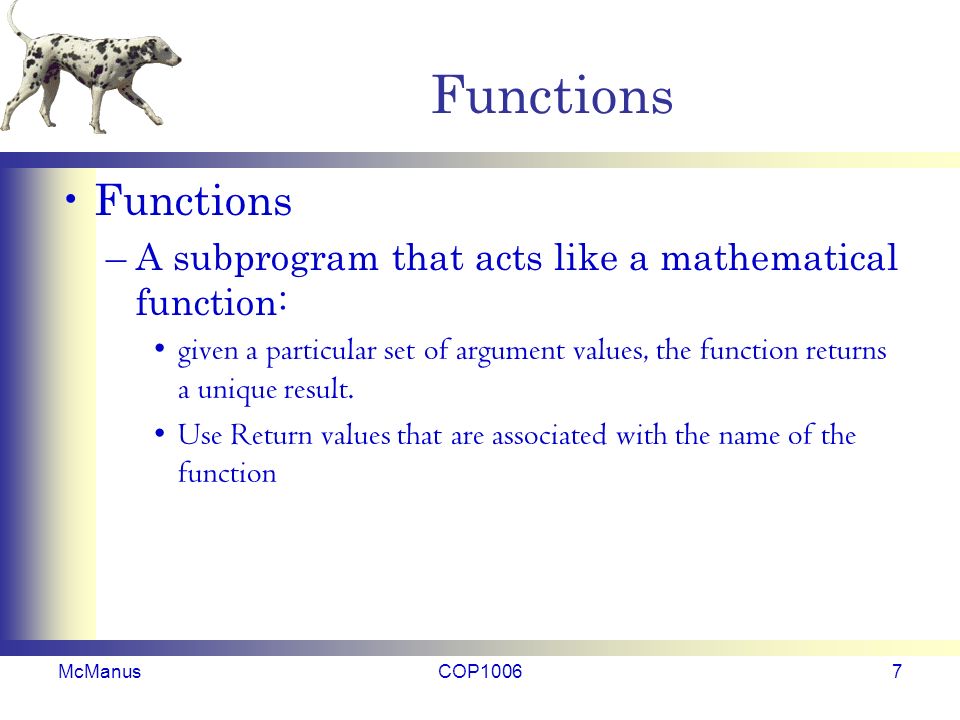 Functions

• Functions
– A subprogram that acts like a mathematical function:
• given a particular set of argument values, the function returns a unique result.
• Use Return values that are associated with the name of the function

McManus COP1006 7